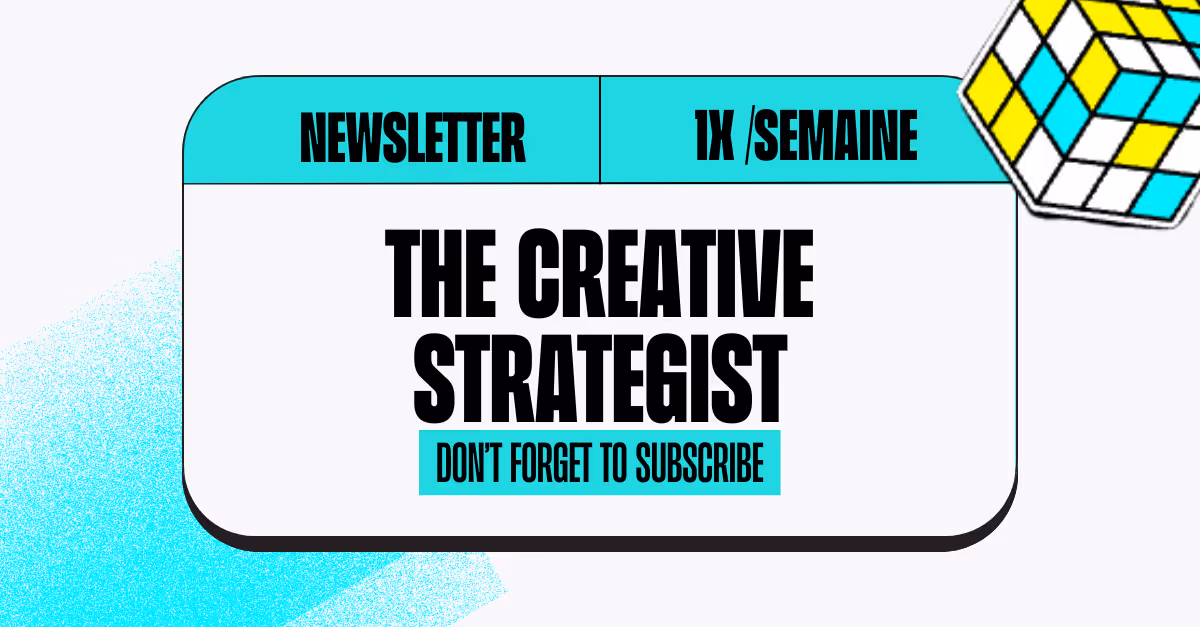 NEWSLETTER

1X /SEMAINE

THE CREATIVE STRATEGIST

DON'T FORGET TO SUBSCRIBE